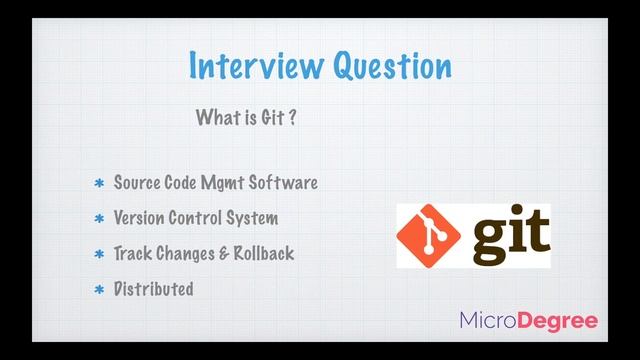 Interview Question

What is Git ?

* Source Code Mgmt Software
* Version Control System
* Track Changes & Rollback
* Distributed

git

MicroDegree